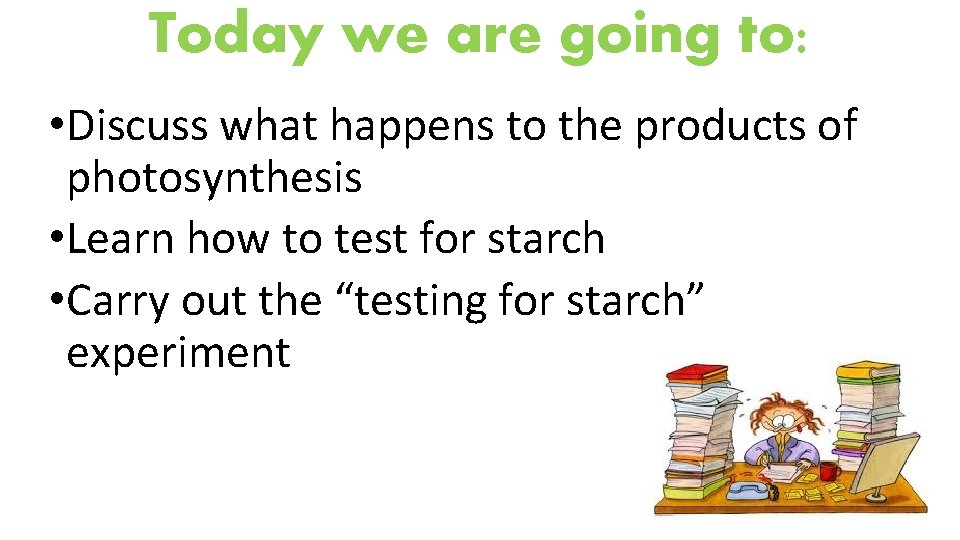 Today we are going to:

•Discuss what happens to the products of photosynthesis

•Learn how to test for starch

•Carry out the “testing for starch” experiment